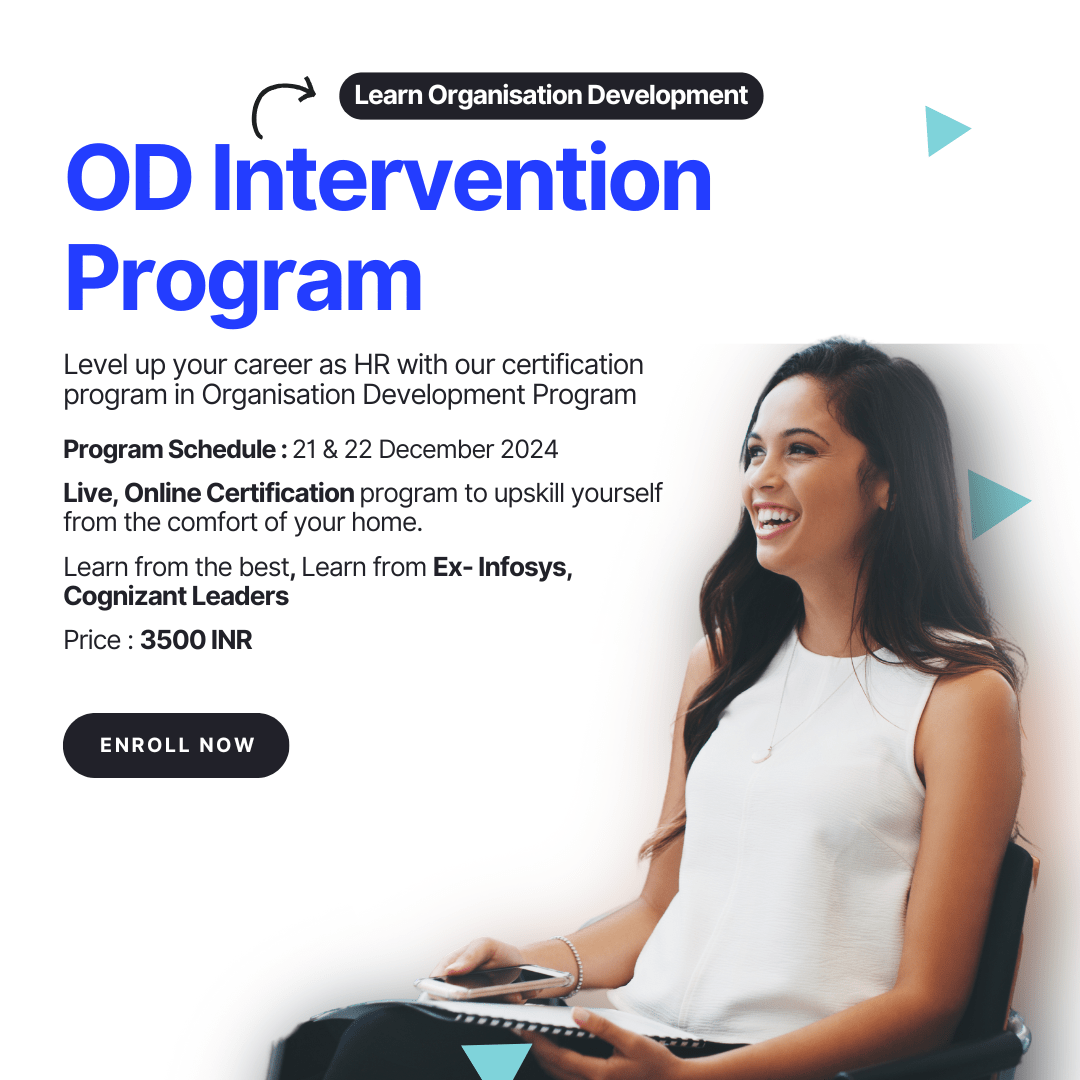 Learn Organisation Development

OD Intervention Program

Level up your career as HR with our certification program in Organisation Development Program

Program Schedule : 21 & 22 December 2024

Live, Online Certification program to upskill yourself from the comfort of your home.

Learn from the best, Learn from Ex- Infosys, Cognizant Leaders

Price : 3500 INR

ENROLL NOW